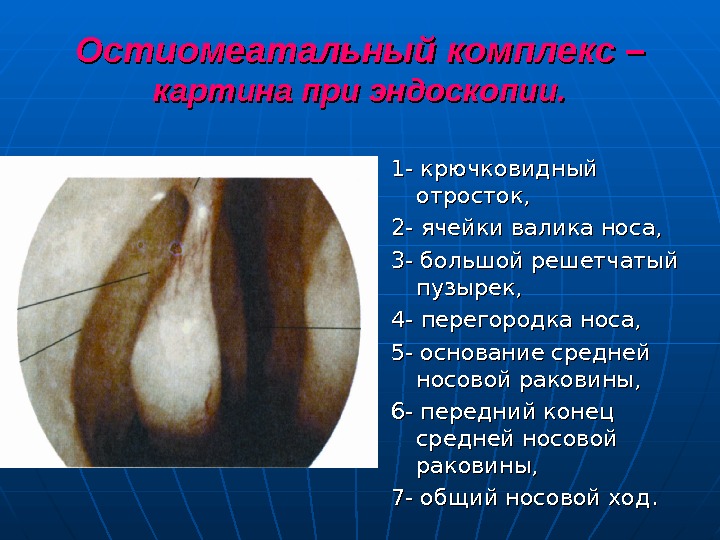 Остиомеатальный комплекс – картина при эндоскопии.

1- крючковидный отросток,
2- ячейки валика носа,
3- большой решетчатый пузырек,
4- перегородка носа,
5- основание средней носовой раковины,
6- передний конец средней носовой раковины,
7- общий носовой ход.